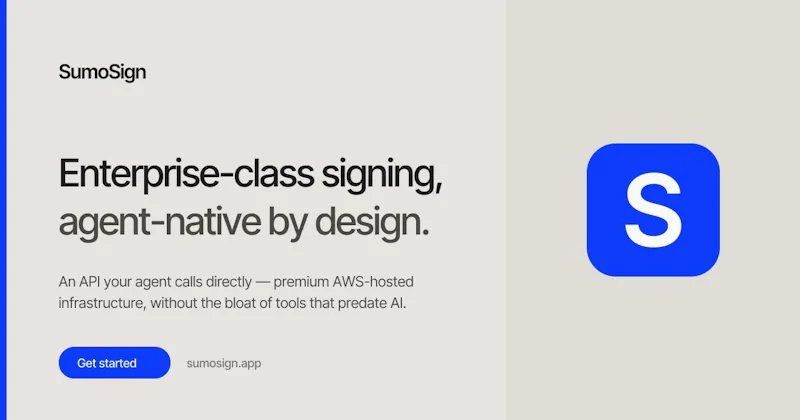 SumoSign

Enterprise-class signing, agent-native by design.

An API your agent calls directly — premium AWS-hosted infrastructure, without the bloat of tools that predate AI.

Get started

sumosign.app

S